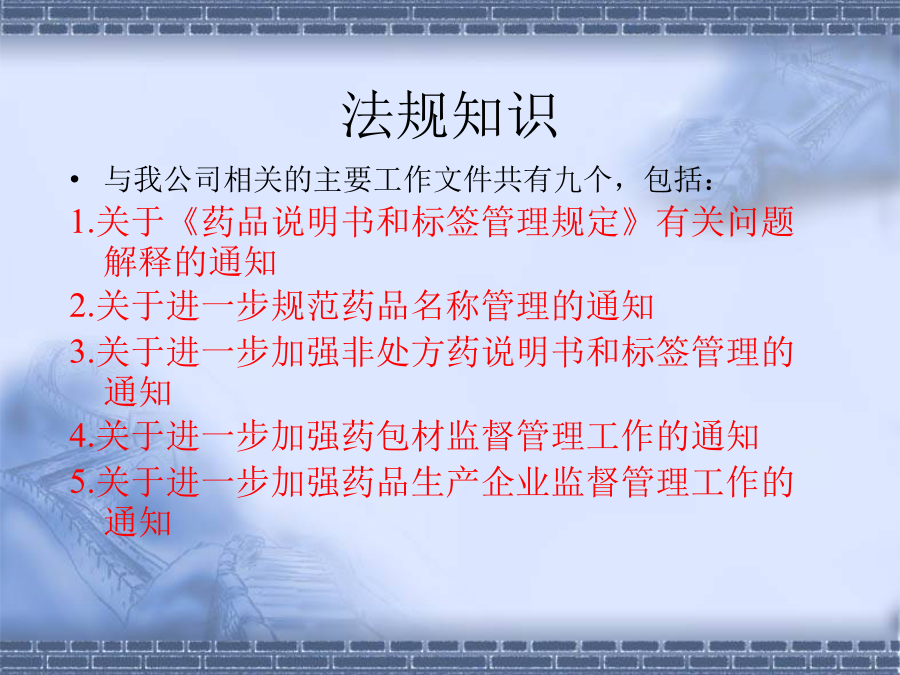 法规知识

• 与我公司相关的主要工作文件共有九个，包括：

1.关于《药品说明书和标签管理规定》有关问题解释的通知

2.关于进一步规范药品名称管理的通知

3.关于进一步加强非处方药说明书和标签管理的通知

4.关于进一步加强药包材监督管理工作的通知

5.关于进一步加强药品生产企业监督管理工作的通知